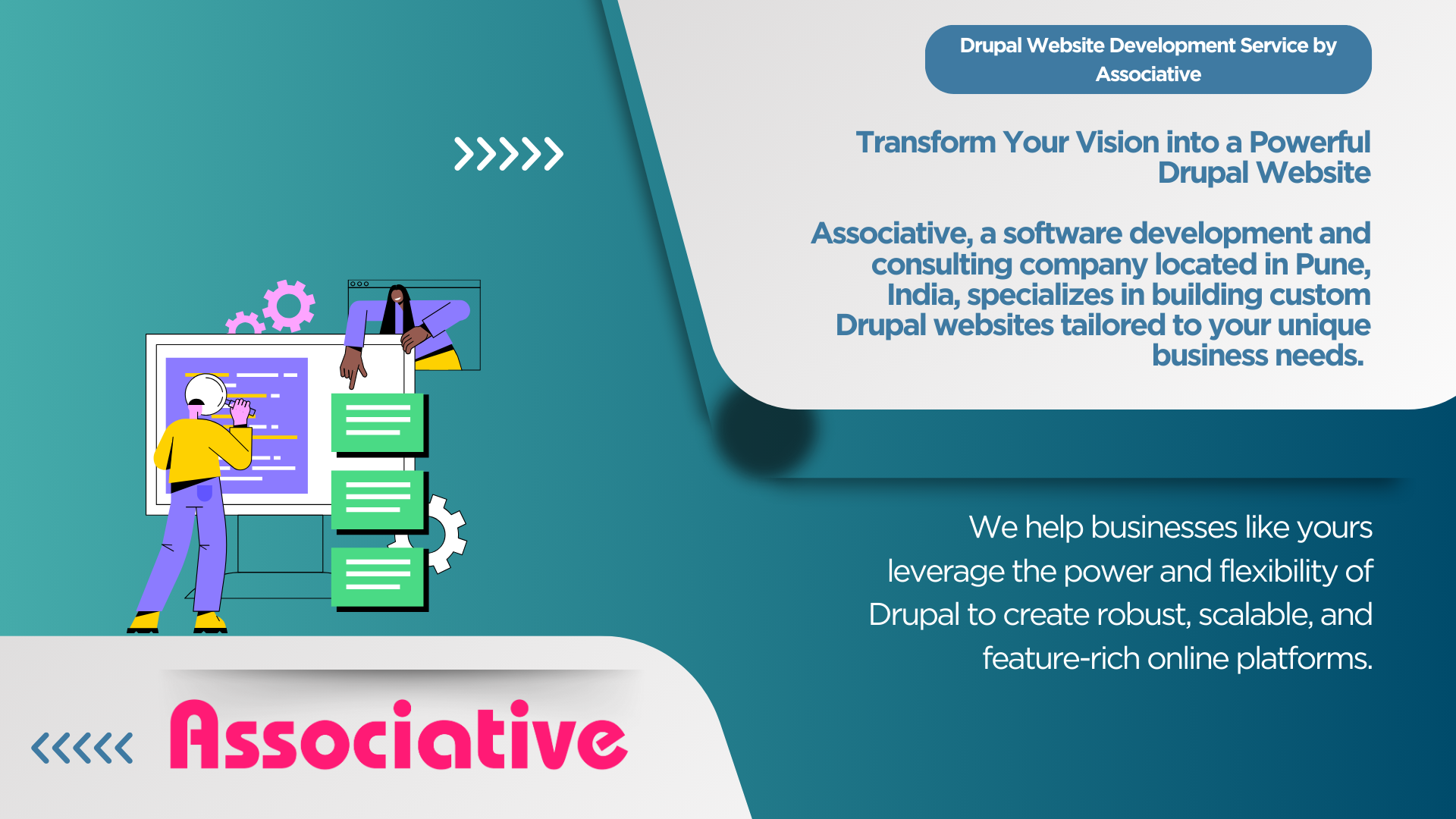 Drupal Website Development Service by Associative

Transform Your Vision into a Powerful Drupal Website

Associative, a software development and consulting company located in Pune, India, specializes in building custom Drupal websites tailored to your unique business needs.

We help businesses like yours leverage the power and flexibility of Drupal to create robust, scalable, and feature-rich online platforms.

Associative